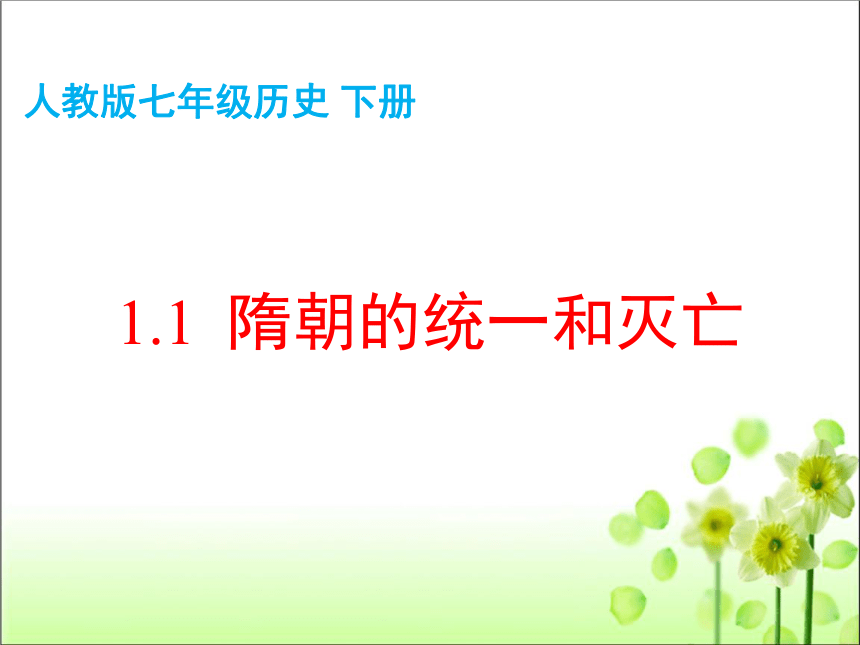 人教版七年级历史 下册

1.1 隋朝的统一和灭亡